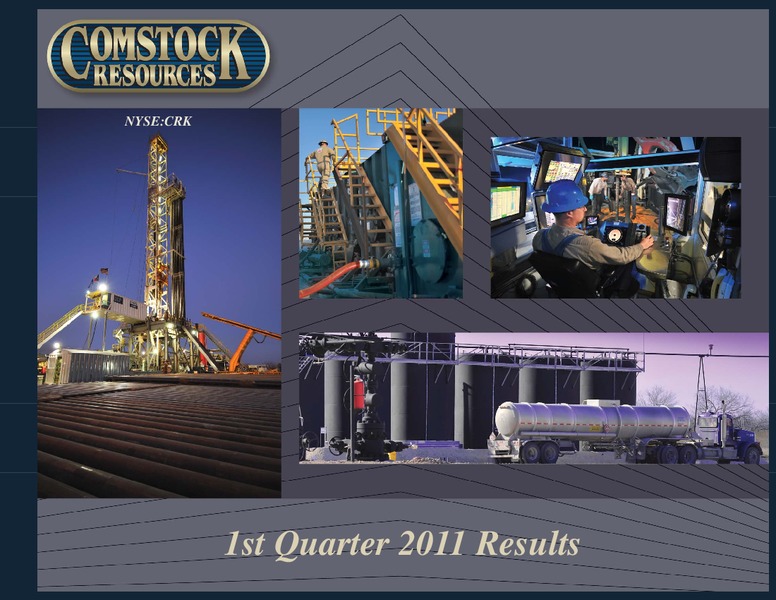 COMSTOCK RESOURCES

NYSE:CRK

1st Quarter 2011 Results